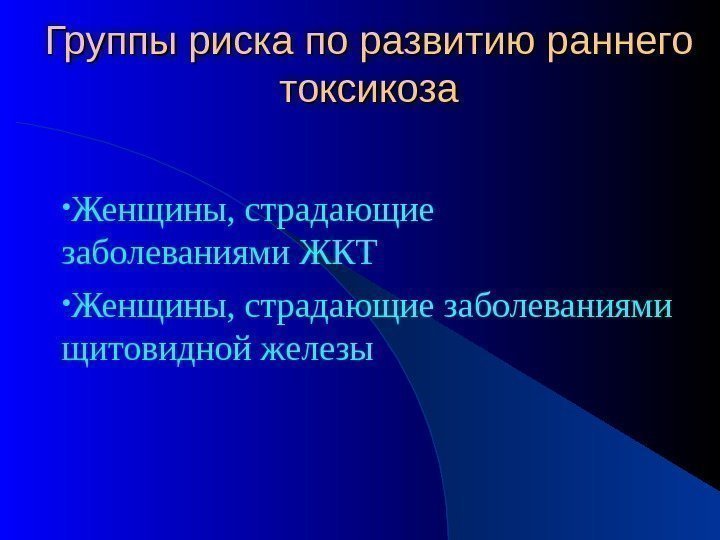 Группы риска по развитию раннего токсикоза

•Женщины, страдающие заболеваниями ЖКТ

•Женщины, страдающие заболеваниями щитовидной железы